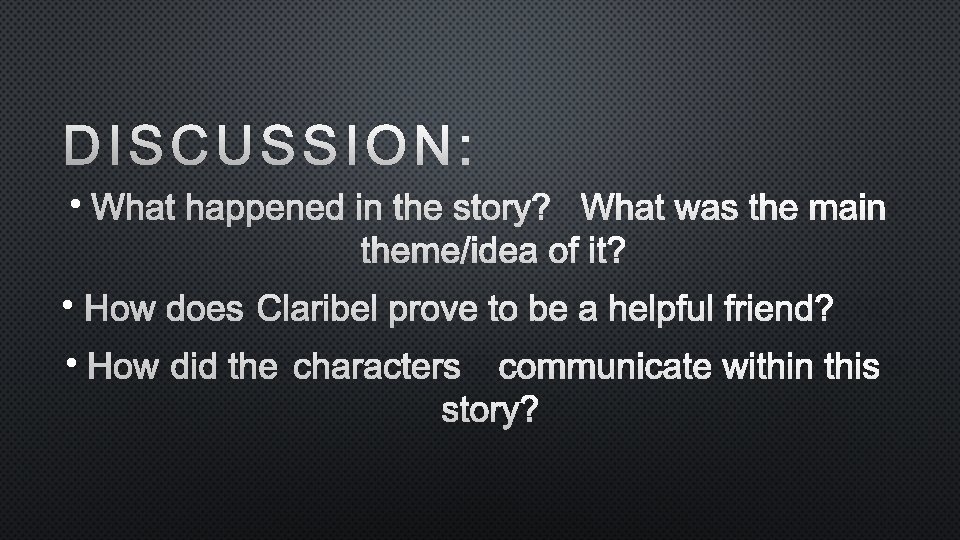 DISCUSSION:

• What happened in the story? What was the main theme/idea of it?

• How does Claribel prove to be a helpful friend?

• How did the characters communicate within this story?